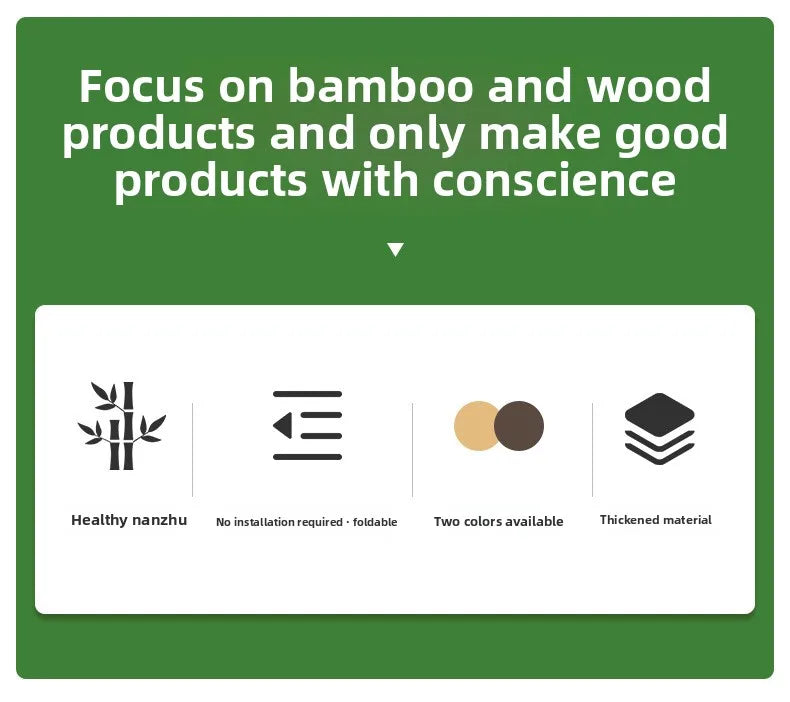 Focus on bamboo and wood products and only make good products with conscience

Healthy nanzhu

No installation required · foldable

Two colors available

Thickened material